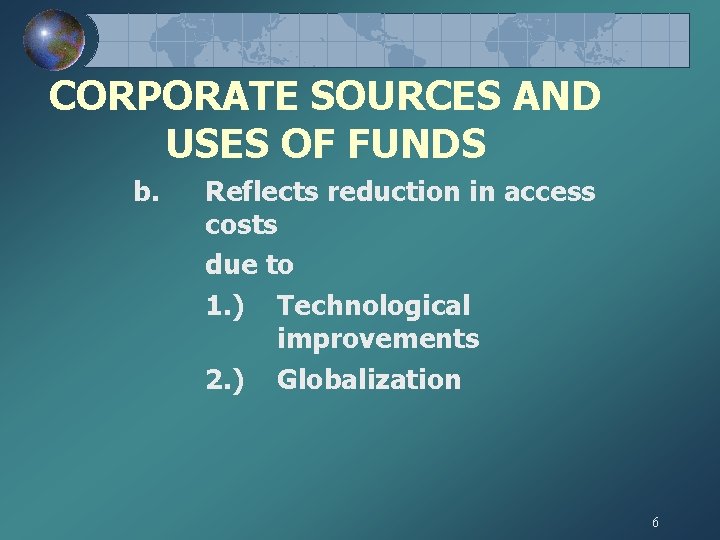 CORPORATE SOURCES AND USES OF FUNDS

b. Reflects reduction in access costs

due to

1.) Technological improvements

2.) Globalization

6